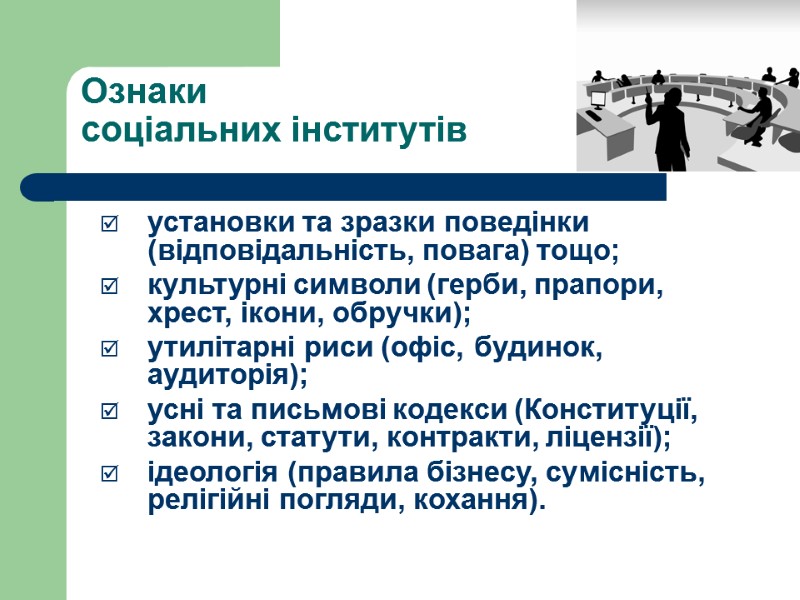 Ознаки
соціальних інститутів

☑ установки та зразки поведінки (відповідальність, повага) тощо;
☑ культурні символи (герби, прапори, хрест, ікони, обручки);
☑ утилітарні риси (офіс, будинок, аудиторія);
☑ усні та письмові кодекси (Конституції, закони, статути, контракти, ліцензії);
☑ ідеологія (правила бізнесу, сумісність, релігійні погляди, кохання).